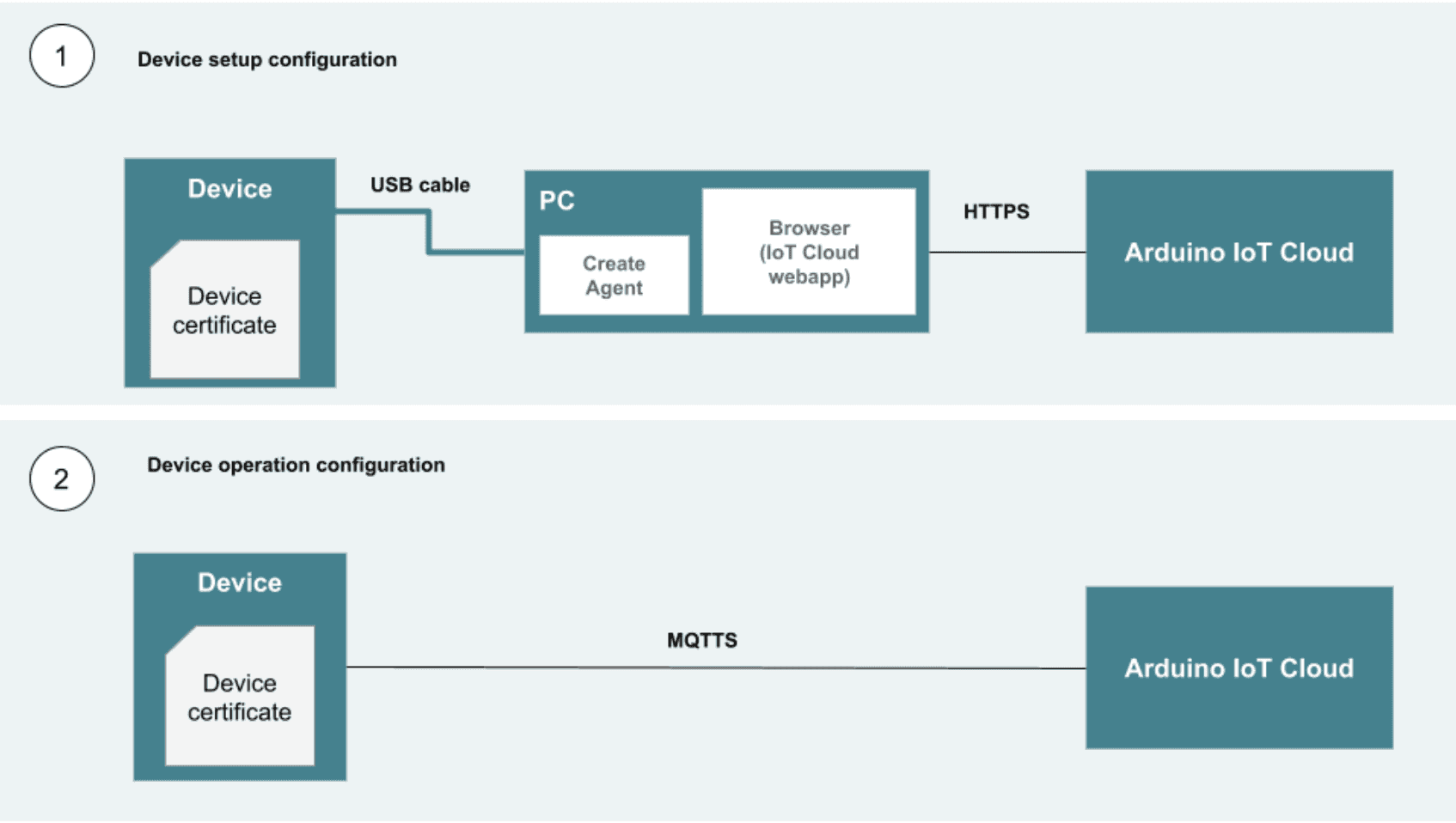 1

Device setup configuration

Device

Device certificate

USB cable

PC

Create Agent

Browser (IoT Cloud webapp)

HTTPS

Arduino IoT Cloud

2

Device operation configuration

Device

Device certificate

MQTTS

Arduino IoT Cloud